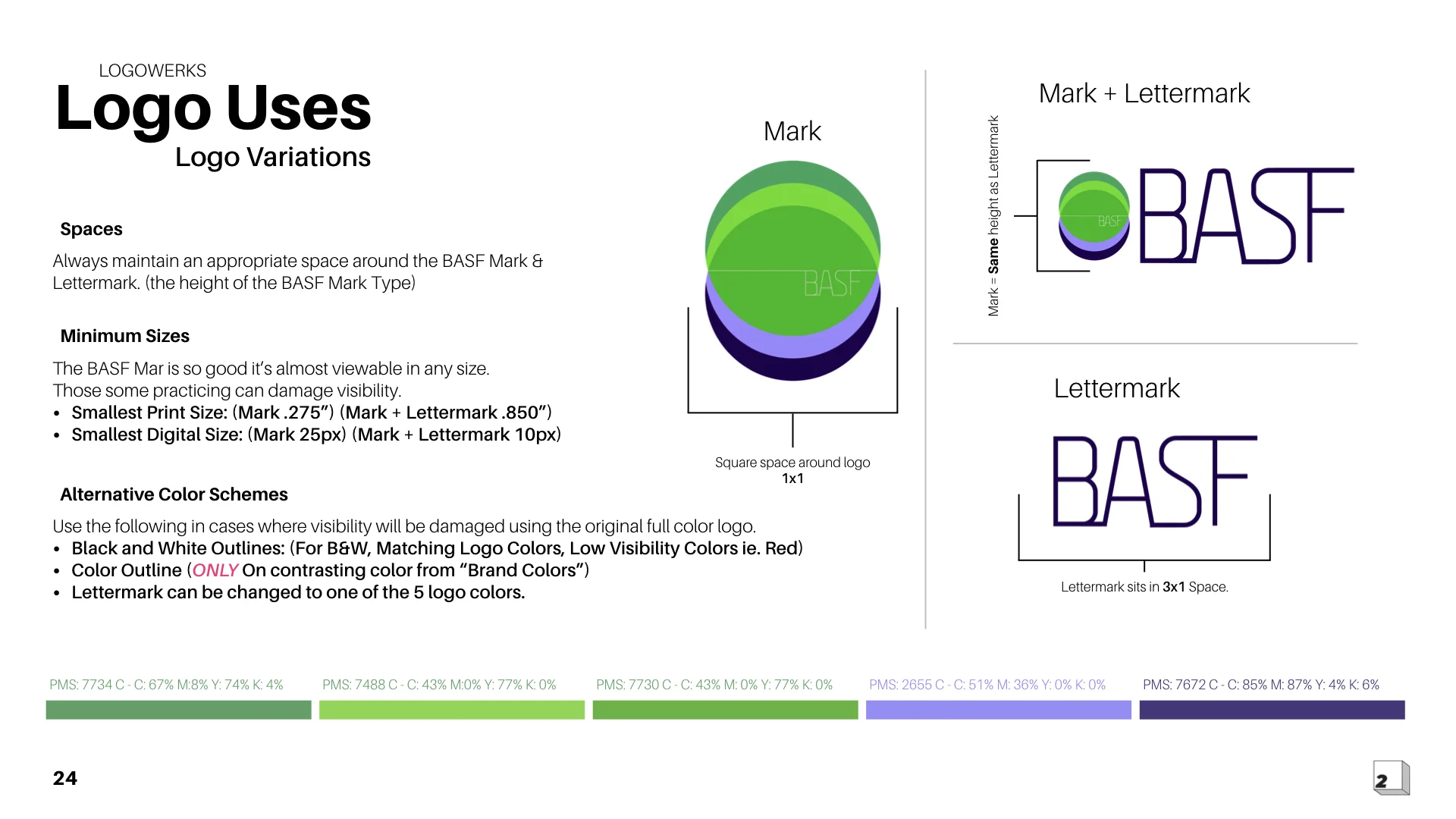 LOGOWERKS
Logo Uses
Logo Variations

Spaces
Always maintain an appropriate space around the BASF Mark & Lettermark. (the height of the BASF Mark Type)

Minimum Sizes
The BASF Mar is so good it's almost viewable in any size. Those some practicing can damage visibility.
• Smallest Print Size: (Mark .275") (Mark + Lettermark .850")
• Smallest Digital Size: (Mark 25px) (Mark + Lettermark 10px)

Alternative Color Schemes
Use the following in cases where visibility will be damaged using the original full color logo.
• Black and White Outlines: (For B&W, Matching Logo Colors, Low Visibility Colors ie. Red)
• Color Outline (ONLY On contrasting color from "Brand Colors")
• Lettermark can be changed to one of the 5 logo colors.

Mark
BASF
Square space around logo
1x1

Mark + Lettermark
Mark = Same height as Lettermark
BASF
BASF

Lettermark
BASF
Lettermark sits in 3x1 Space.

PMS: 7734 C - C: 67% M:8% Y: 74% K: 4%
PMS: 7488 C - C: 43% M:0% Y: 77% K: 0%
PMS: 7730 C - C: 43% M: 0% Y: 77% K: 0%
PMS: 2655 C - C: 51% M: 36% Y: 0% K: 0%
PMS: 7672 C - C: 85% M: 87% Y: 4% K: 6%

24
2